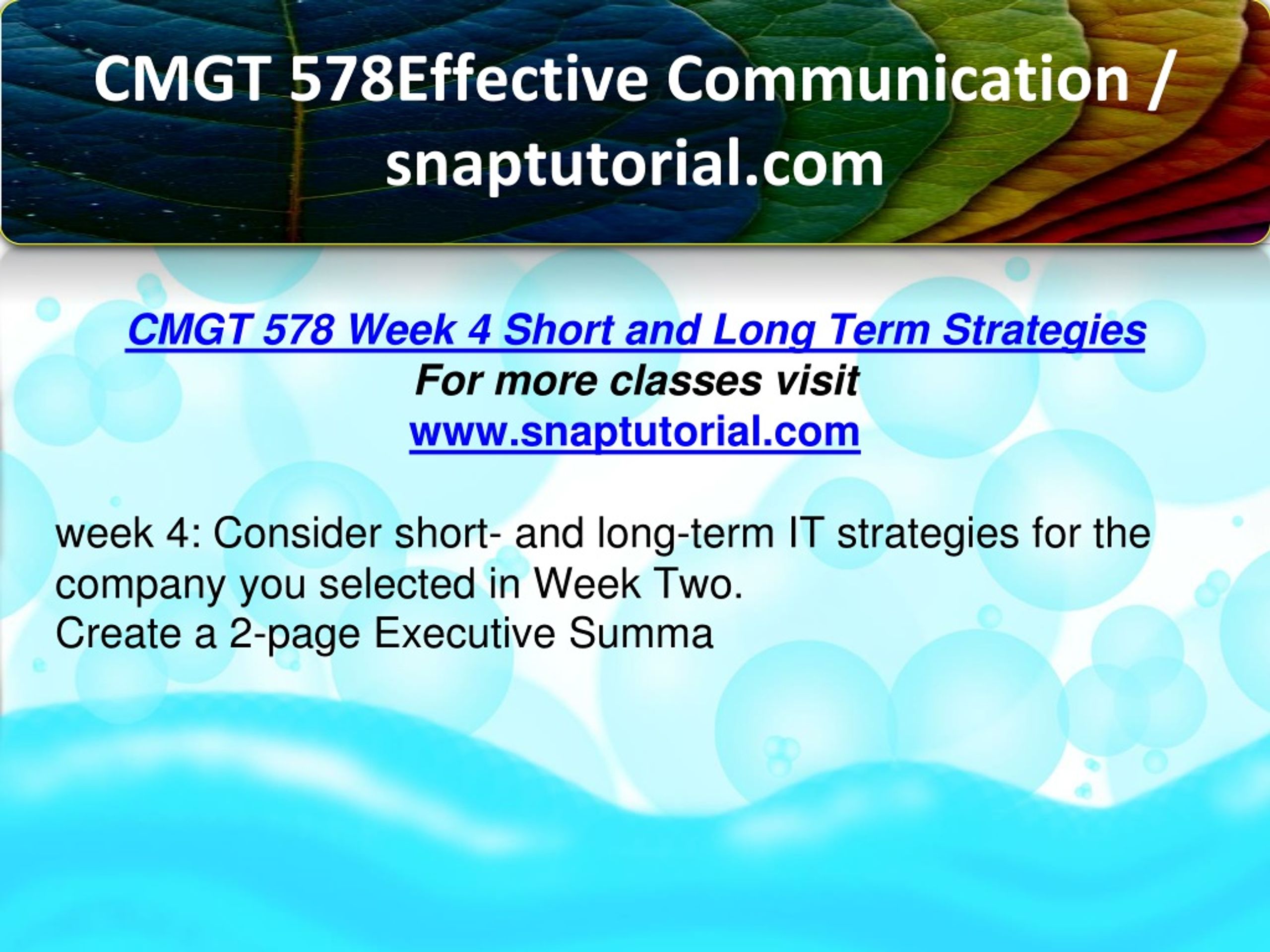 CMGT 578Effective Communication / snaptutorial.com

CMGT 578 Week 4 Short and Long Term Strategies
For more classes visit
www.snaptutorial.com

week 4: Consider short- and long-term IT strategies for the company you selected in Week Two.
Create a 2-page Executive Summa